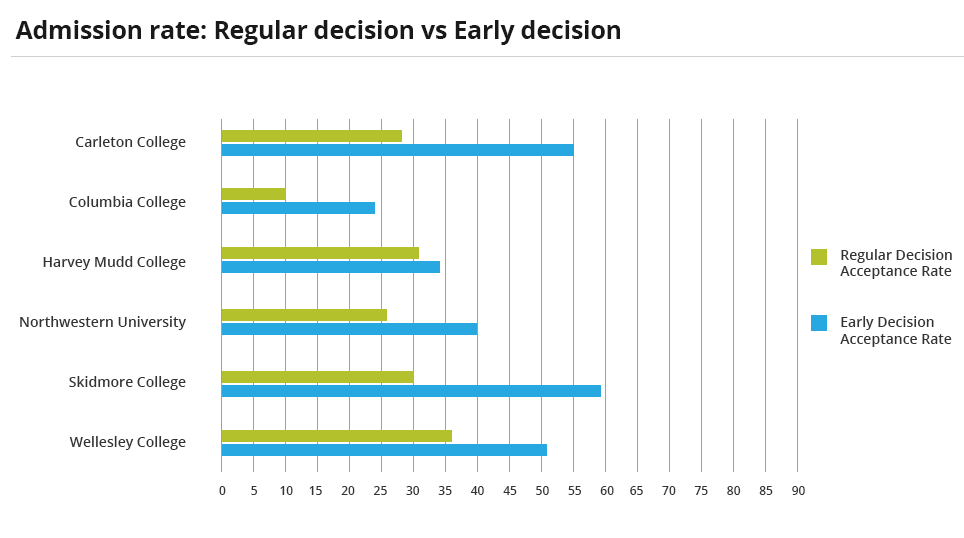 Admission rate: Regular decision vs Early decision

Carleton College
Columbia College
Harvey Mudd College
Northwestern University
Skidmore College
Wellesley College

0 5 10 15 20 25 30 35 40 45 50 55 60 65 70 75 80 85 90

Regular Decision Acceptance Rate
Early Decision Acceptance Rate